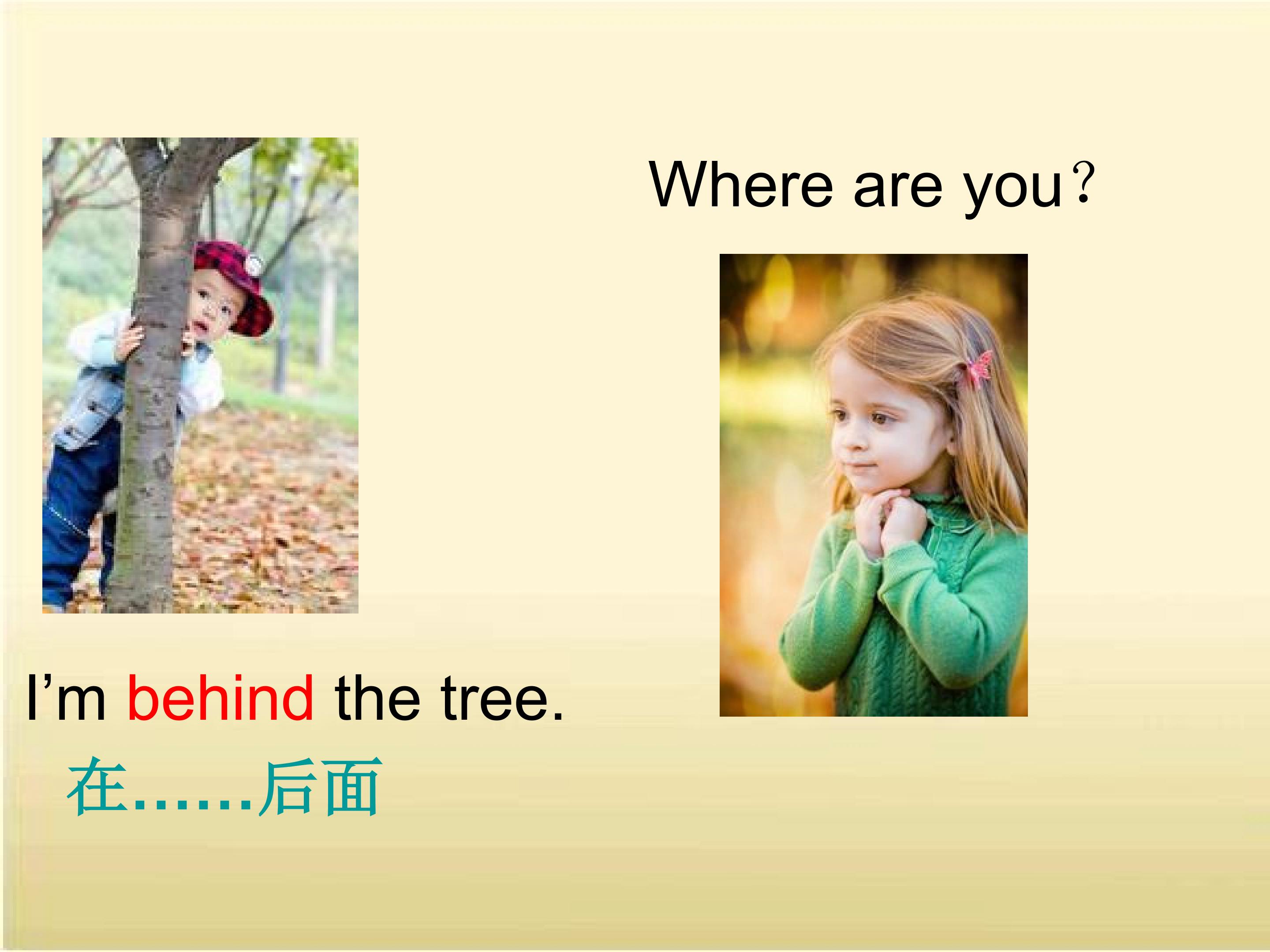 Where are you？

I’m behind the tree.

在……后面